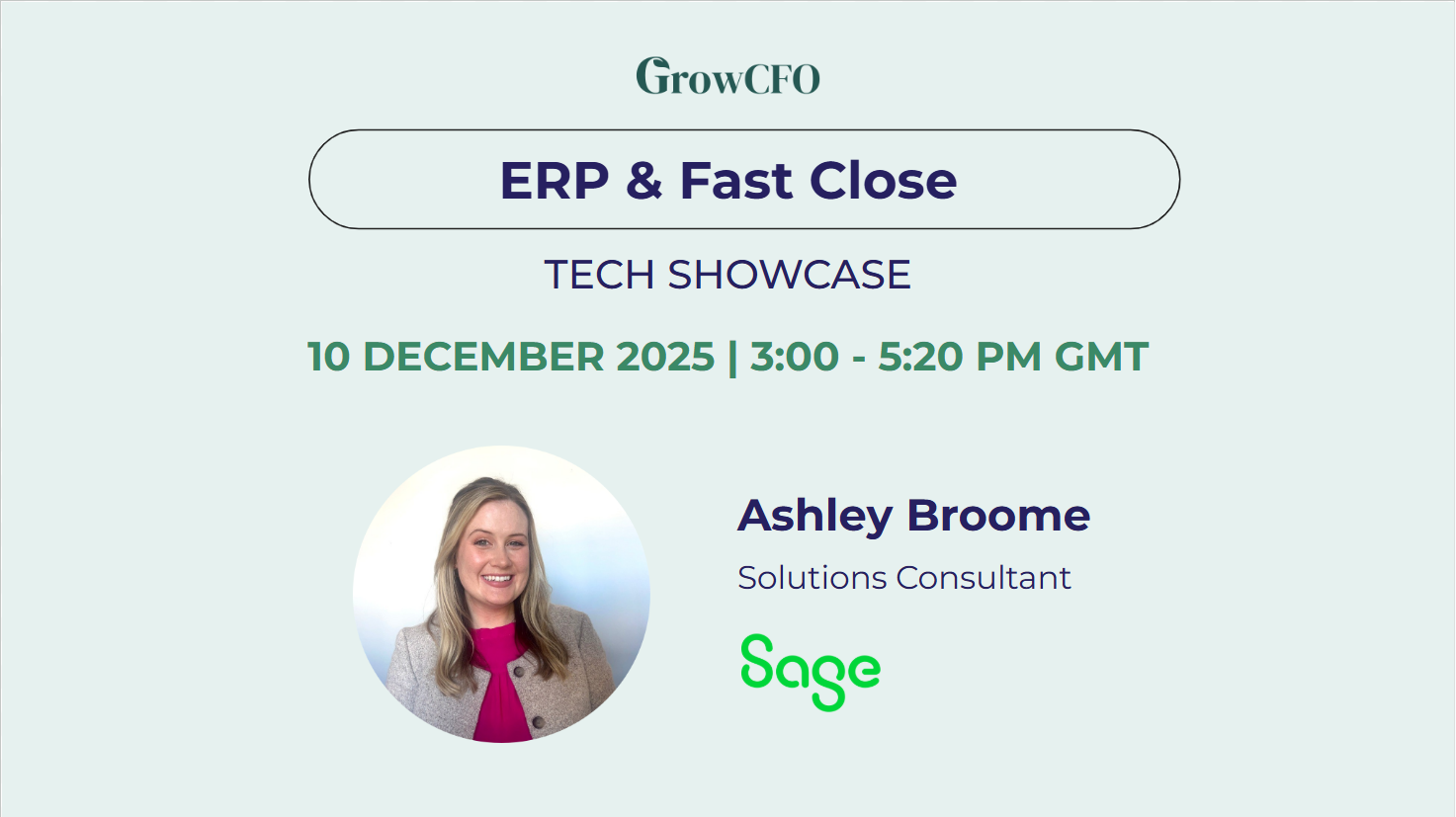 GrowCFO

ERP & Fast Close

TECH SHOWCASE

10 DECEMBER 2025 | 3:00 - 5:20 PM GMT

Ashley Broome

Solutions Consultant

Sage